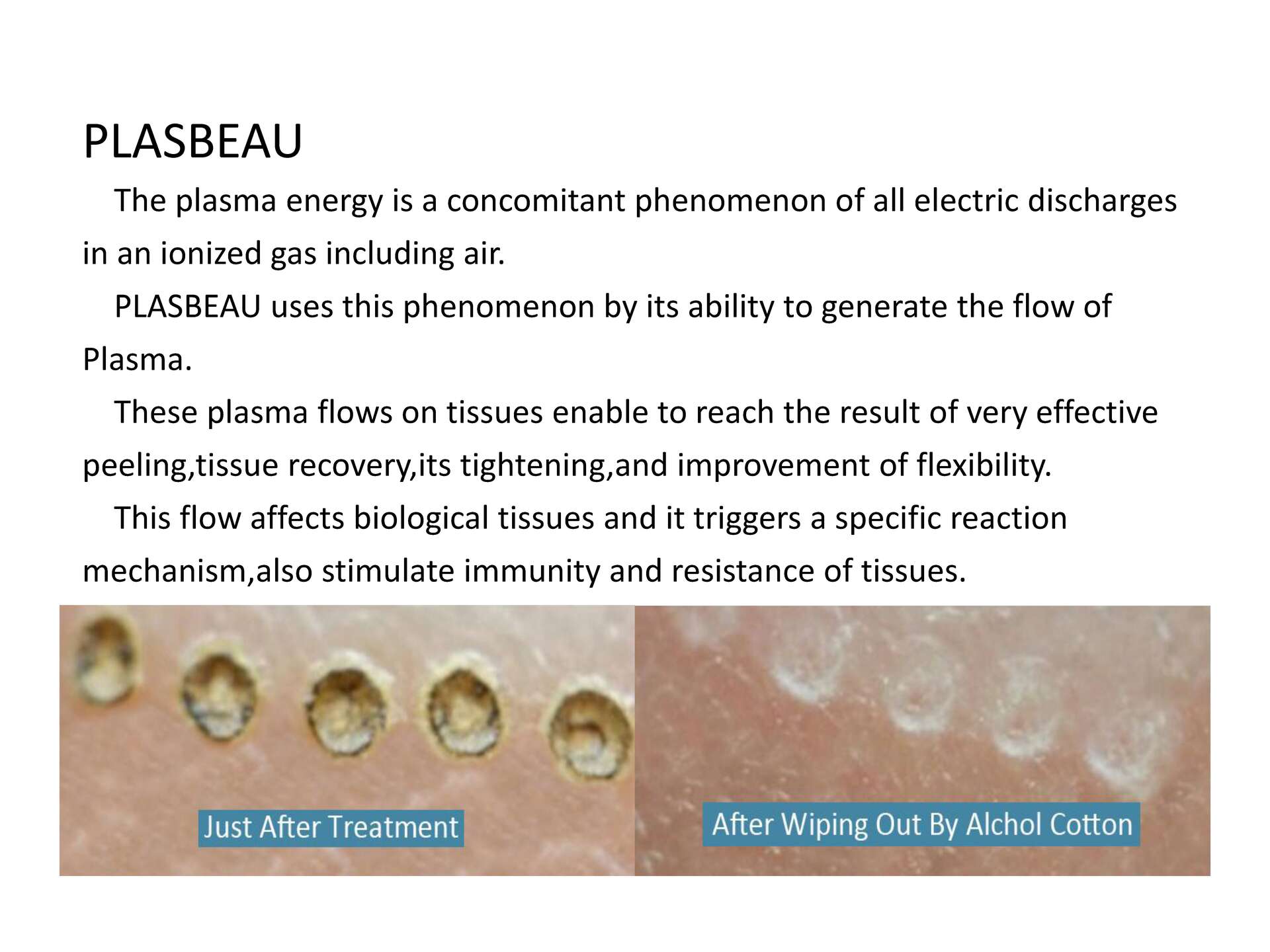 PLASBEAU

The plasma energy is a concomitant phenomenon of all electric discharges in an ionized gas including air.

PLASBEAU uses this phenomenon by its ability to generate the flow of Plasma.

These plasma flows on tissues enable to reach the result of very effective peeling,tissue recovery,its tightening,and improvement of flexibility.

This flow affects biological tissues and it triggers a specific reaction mechanism,also stimulate immunity and resistance of tissues.

Just After Treatment

After Wiping Out By Alchol Cotton